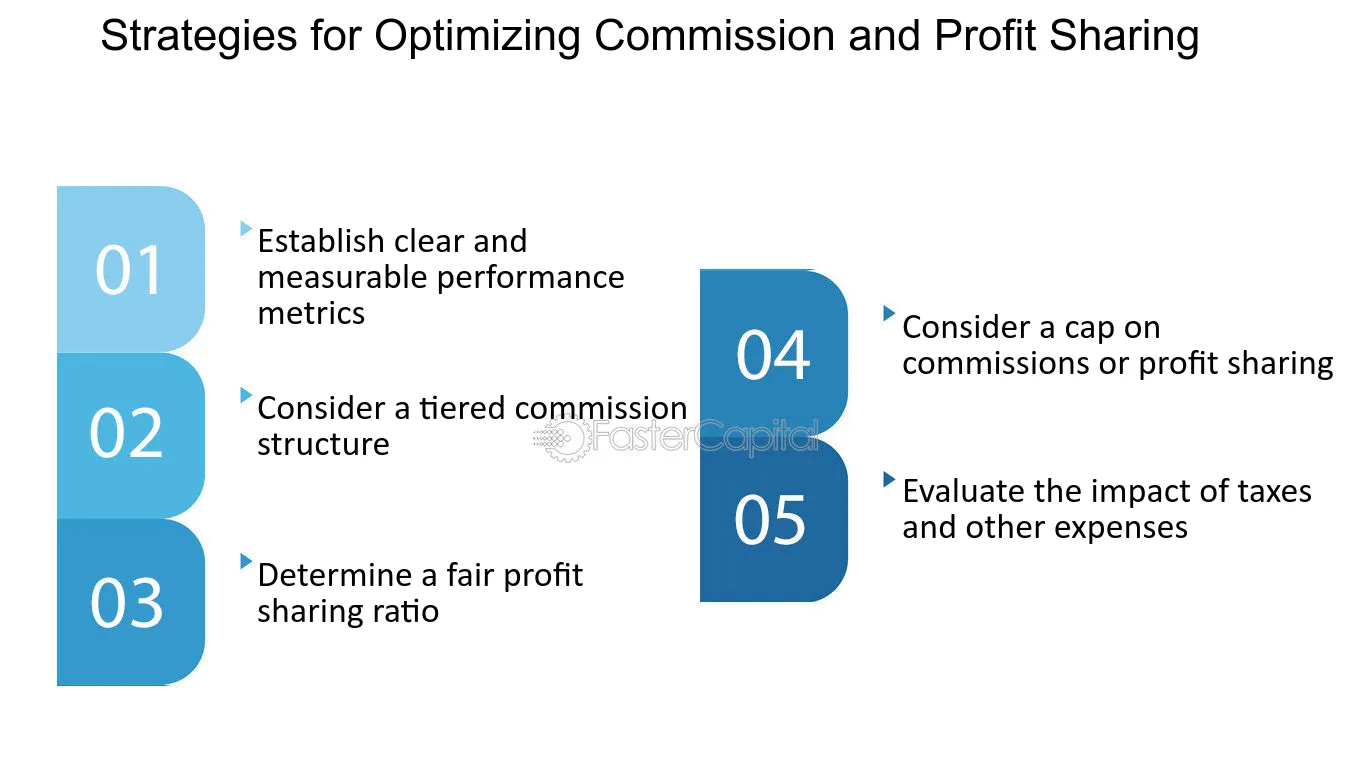 Strategies for Optimizing Commission and Profit Sharing

01

Establish clear and measurable performance metrics

02

Consider a tiered commission structure

03

Determine a fair profit sharing ratio

04

Consider a cap on commissions or profit sharing

05

Evaluate the impact of taxes and other expenses

FasterCapital